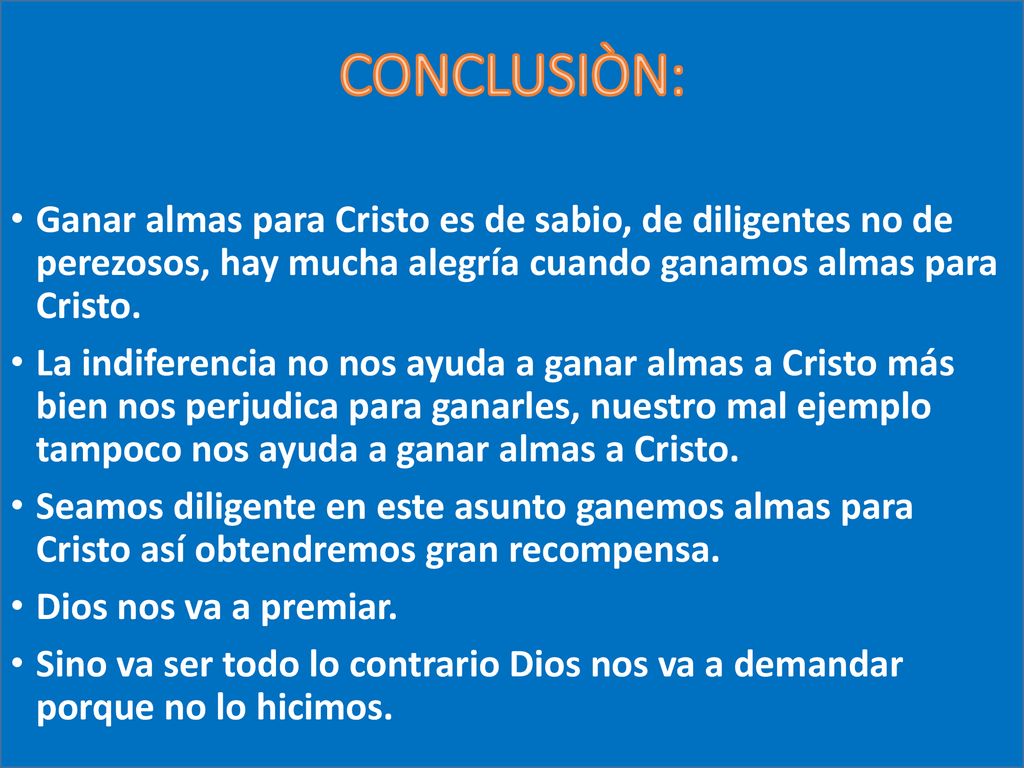 CONCLUSIÒN:

• Ganar almas para Cristo es de sabio, de diligentes no de perezosos, hay mucha alegría cuando ganamos almas para Cristo.

• La indiferencia no nos ayuda a ganar almas a Cristo más bien nos perjudica para ganarles, nuestro mal ejemplo tampoco nos ayuda a ganar almas a Cristo.

• Seamos diligente en este asunto ganemos almas para Cristo así obtendremos gran recompensa.

• Dios nos va a premiar.

• Sino va ser todo lo contrario Dios nos va a demandar porque no lo hicimos.